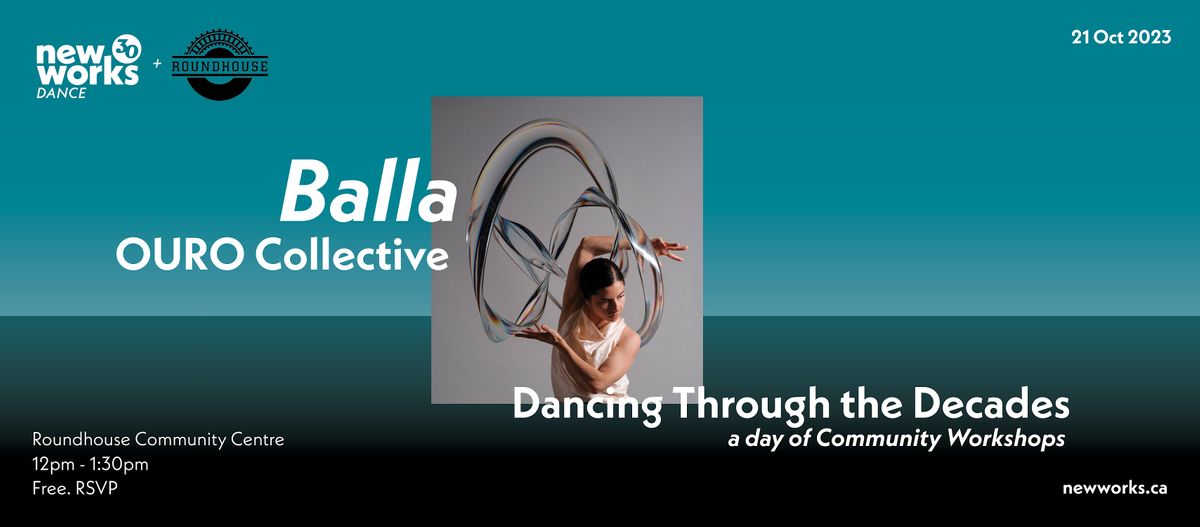 new works 30
DANCE
+
ROUNDHOUSE

21 Oct 2023

Balla
OURO Collective

Dancing Through the Decades
a day of Community Workshops

Roundhouse Community Centre
12pm - 1:30pm
Free. RSVP

newworks.ca